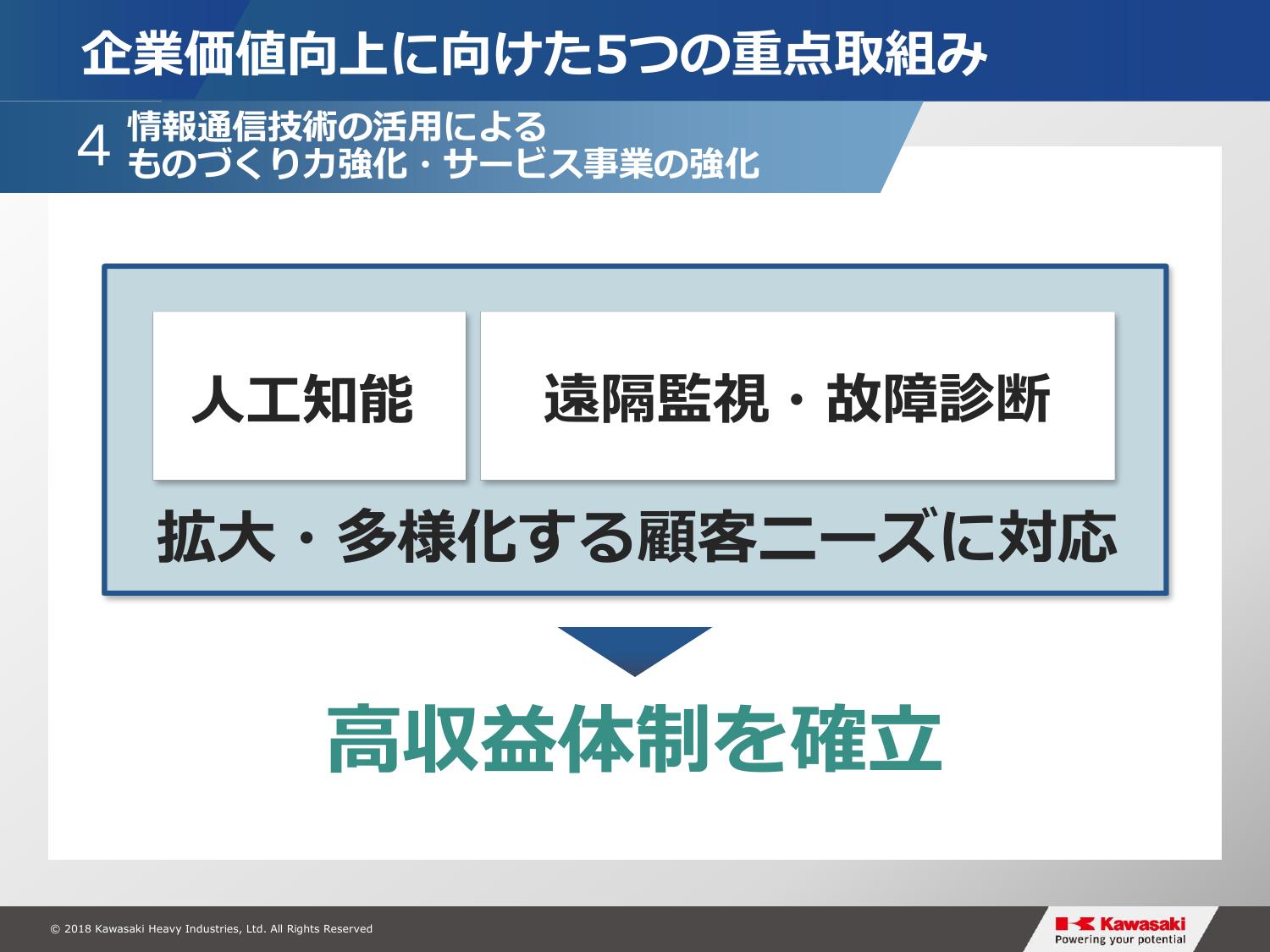 企業価値向上に向けた5つの重点取組み

4 情報通信技術の活用による ものづくり力強化・サービス事業の強化

人工知能

遠隔監視・故障診断

拡大・多様化する顧客ニーズに対応

高収益体制を確立

© 2018 Kawasaki Heavy Industries, Ltd. All Rights Reserved

Kawasaki
Powering your potential